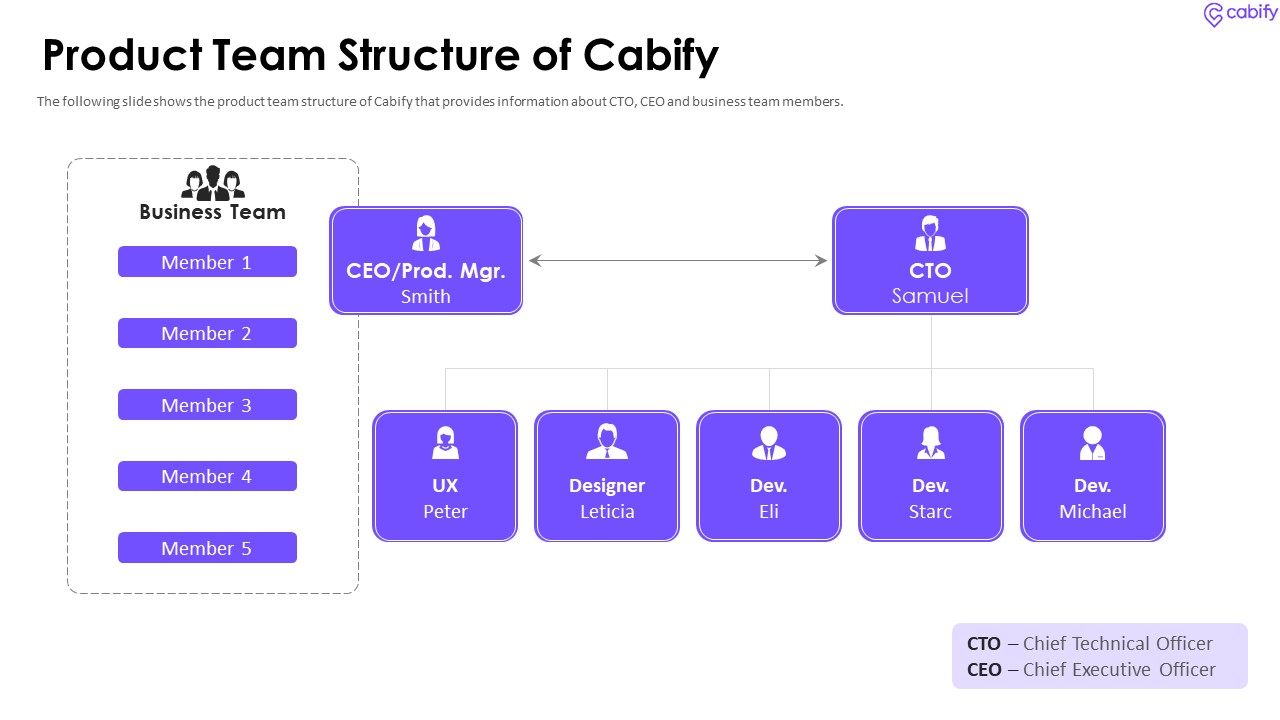 cabify

Product Team Structure of Cabify

The following slide shows the product team structure of Cabify that provides information about CTO, CEO and business team members.

Business Team

Member 1

Member 2

Member 3

Member 4

Member 5

CEO/Prod. Mgr.
Smith

CTO
Samuel

UX
Peter

Designer
Leticia

Dev.
Eli

Dev.
Starc

Dev.
Michael

CTO – Chief Technical Officer
CEO – Chief Executive Officer